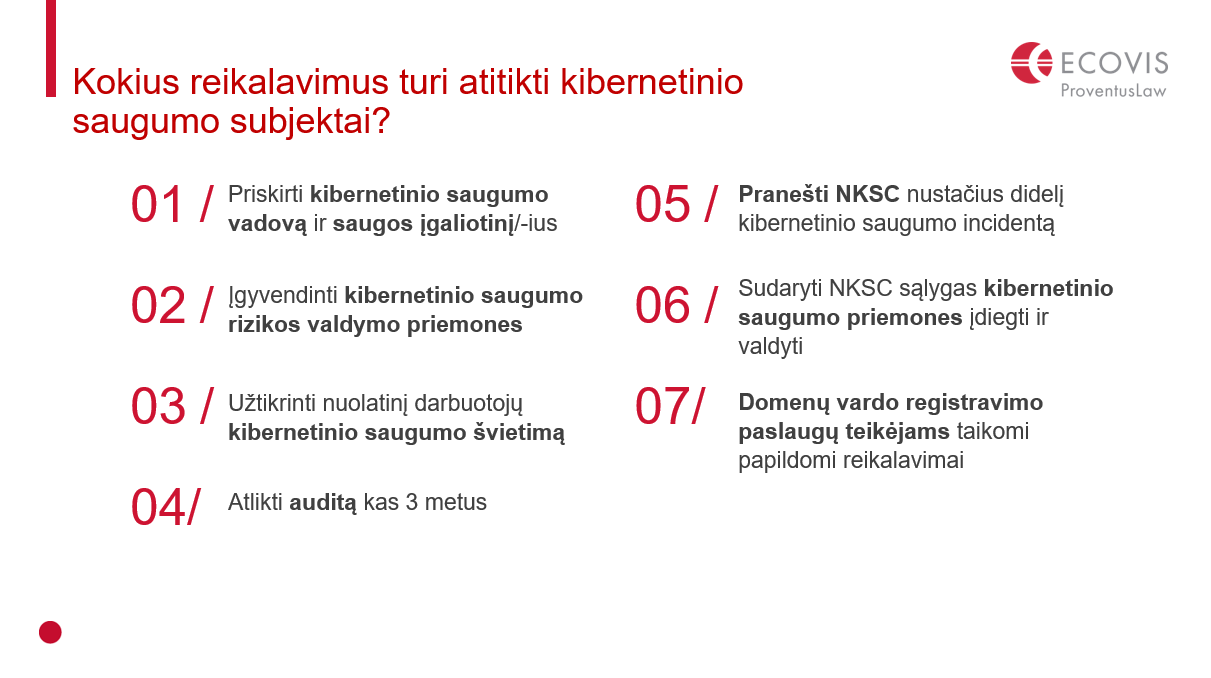 Kokius reikalavimus turi atitikti kibernetinio saugumo subjektai?

ECOVIS
ProventusLaw

01 / Priskirti kibernetinio saugumo vadovą ir saugos įgaliotinį/-ius

02 / Įgyvendinti kibernetinio saugumo rizikos valdymo priemones

03 / Užtikrinti nuolatinį darbuotojų kibernetinio saugumo švietimą

04/ Atlikti auditą kas 3 metus

05 / Pranešti NKSC nustačius didelį kibernetinio saugumo incidentą

06 / Sudaryti NKSC sąlygas kibernetinio saugumo priemones įdiegti ir valdyti

07/ Domenų vardo registravimo paslaugų teikėjams taikomi papildomi reikalavimai